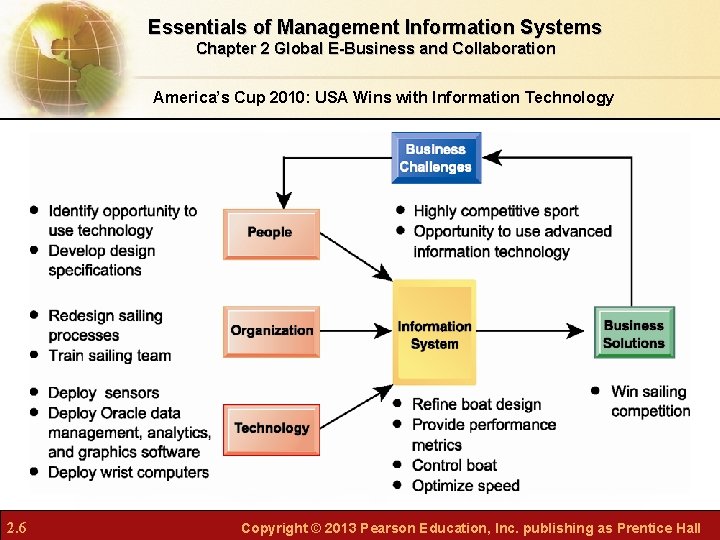 Essentials of Management Information Systems
Chapter 2 Global E-Business and Collaboration

America's Cup 2010: USA Wins with Information Technology

Business Challenges

- Identify opportunity to use technology
- Develop design specifications

People

- Highly competitive sport
- Opportunity to use advanced information technology

- Redesign sailing processes
- Train sailing team

Organization

Information System

Business Solutions

- Deploy sensors
- Deploy Oracle data management, analytics, and graphics software
- Deploy wrist computers

Technology

- Refine boat design
- Provide performance metrics
- Control boat
- Optimize speed

- Win sailing competition

2.6

Copyright © 2013 Pearson Education, Inc. publishing as Prentice Hall